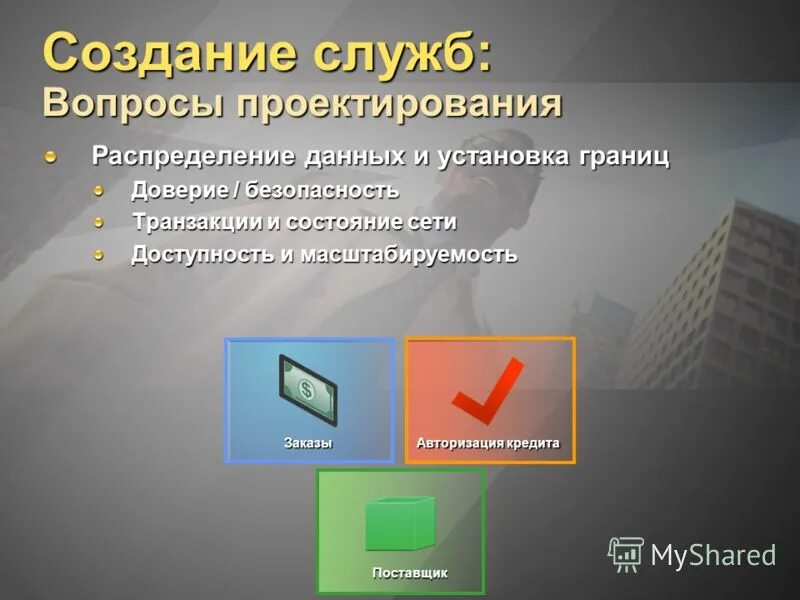 Создание служб:
Вопросы проектирования

Распределение данных и установка границ
Доверие / безопасность
Транзакции и состояние сети
Доступность и масштабируемость

$

Заказы

Авторизация кредита

Поставщик

MyShared